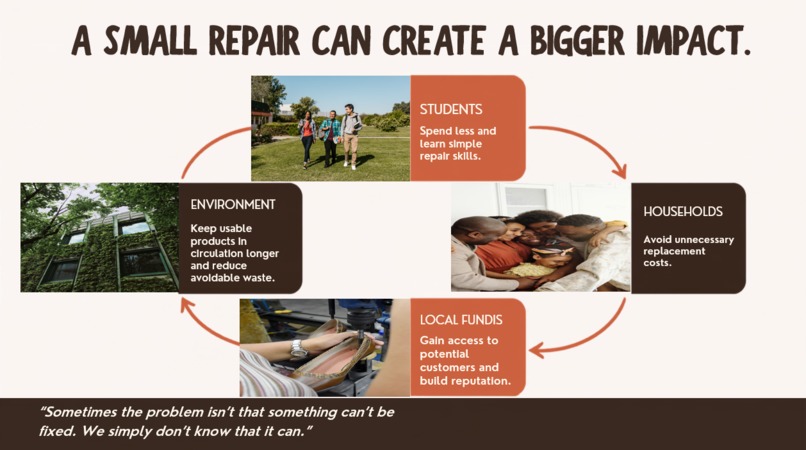 A SMALL REPAIR CAN CREATE A BIGGER IMPACT.

STUDENTS

Spend less and learn simple repair skills.

HOUSEHOLDS

Avoid unnecessary replacement costs.

LOCAL FUNDIS

Gain access to potential customers and build reputation.

ENVIRONMENT

Keep usable products in circulation longer and reduce avoidable waste.

"Sometimes the problem isn't that something can't be fixed. We simply don't know that it can."